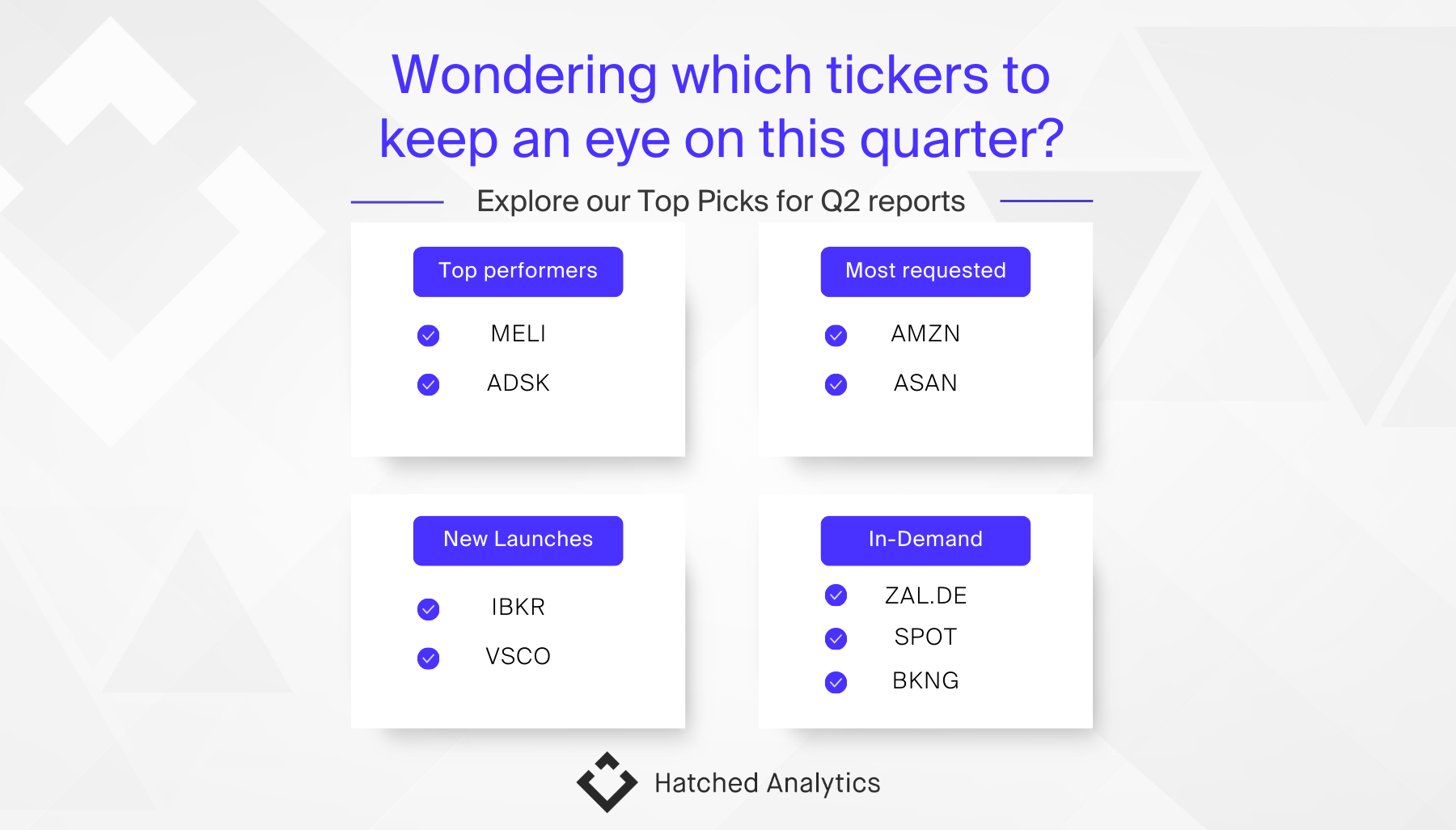 Wondering which tickers to keep an eye on this quarter?

Explore our Top Picks for Q2 reports

Top performers

MELI

ADSK

Most requested

AMZN

ASAN

New Launches

IBKR

VSCO

In-Demand

ZAL.DE

SPOT

BKNG

Hatched Analytics